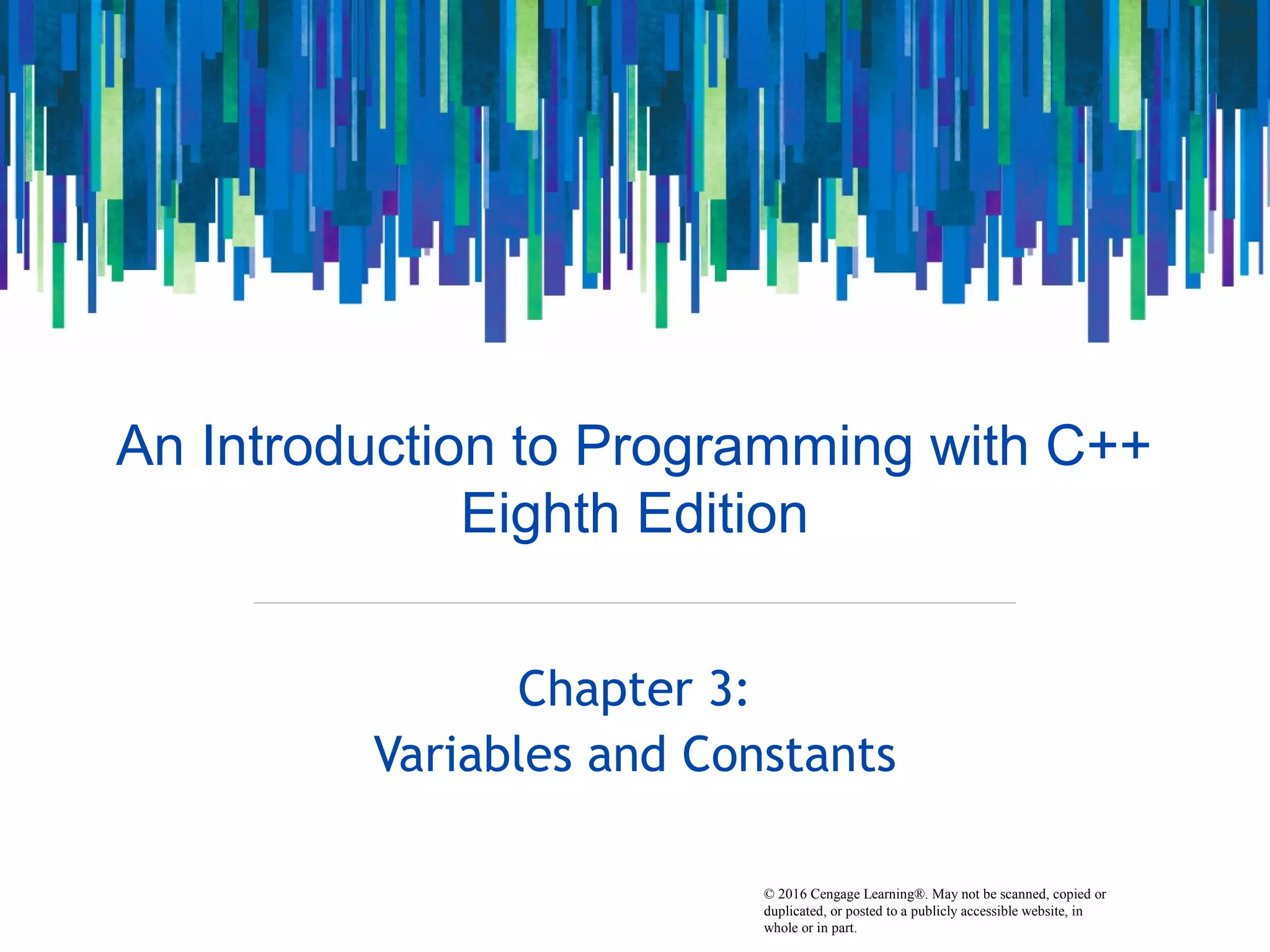 An Introduction to Programming with C++
Eighth Edition

Chapter 3:
Variables and Constants

© 2016 Cengage Learning®. May not be scanned, copied or duplicated, or posted to a publicly accessible website, in whole or in part.